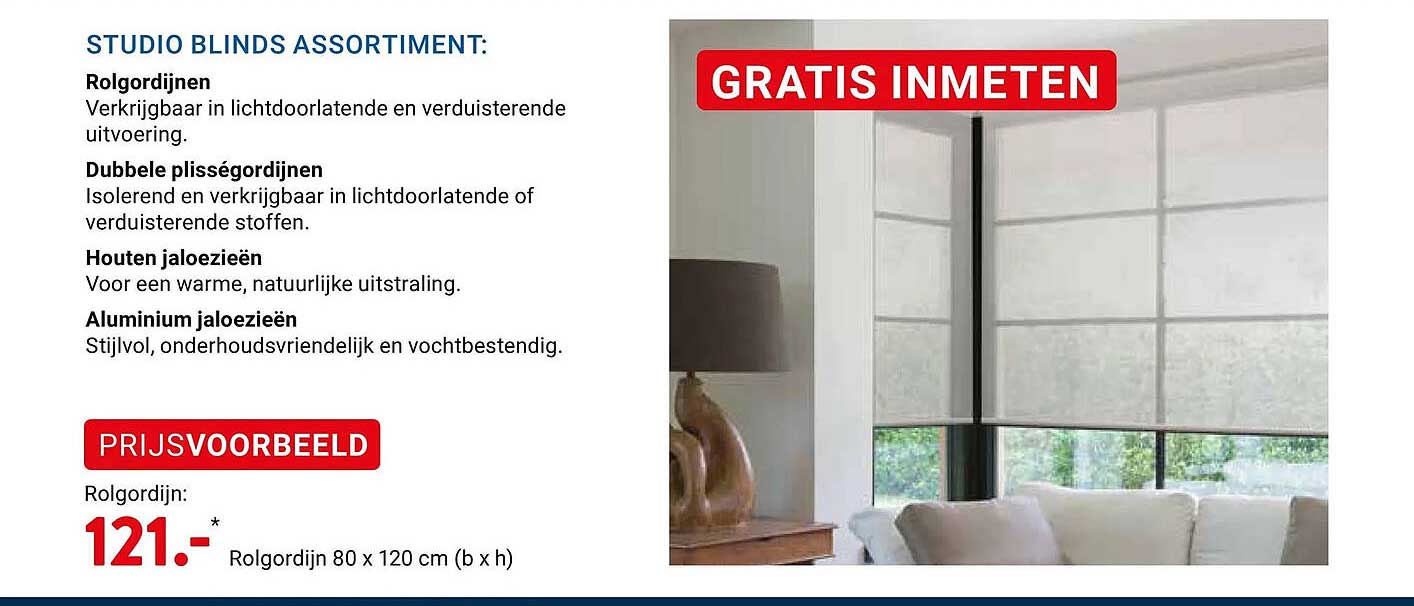 STUDIO BLINDS ASSORTIMENT:

Rolgordijnen
Verkrijgbaar in lichtdoorlatende en verduisterende uitvoering.

Dubbele plisségordijnen
Isolerend en verkrijgbaar in lichtdoorlatende of verduisterende stoffen.

Houten jaloezieën
Voor een warme, natuurlijke uitstraling.

Aluminium jaloezieën
Stijlvol, onderhoudsvriendelijk en vochtbestendig.

PRIJSVOORBEELD

Rolgordijn:
121.-*
Rolgordijn 80 x 120 cm (b x h)

GRATIS INMETEN